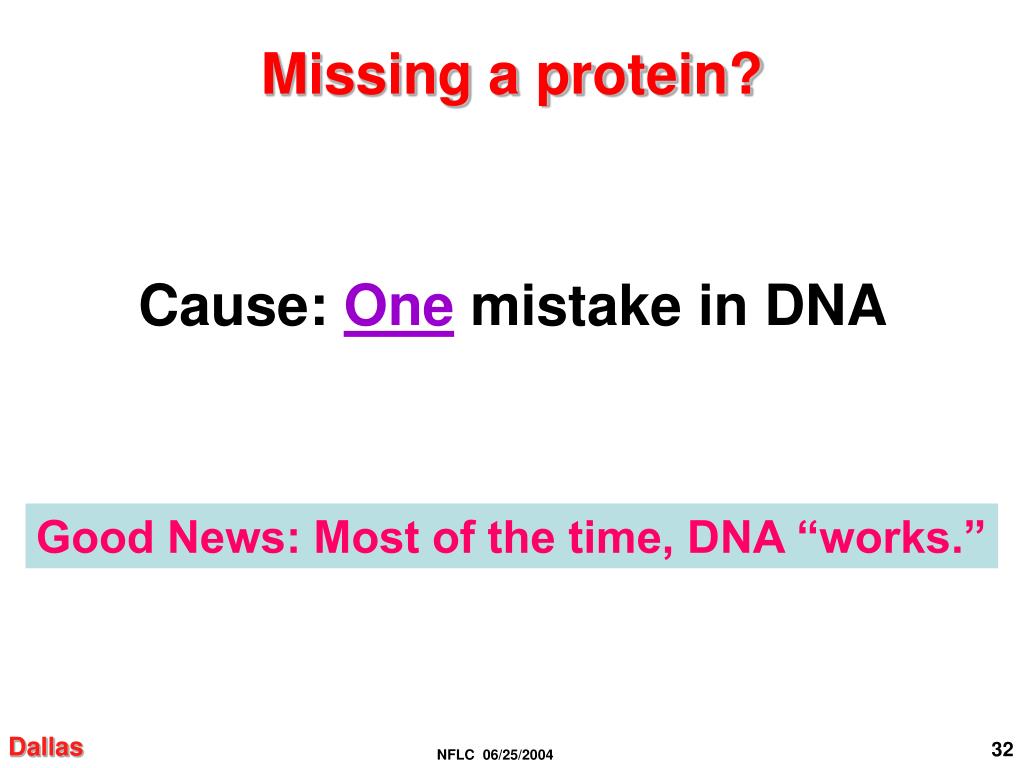 Missing a protein?

Cause: One mistake in DNA

Good News: Most of the time, DNA “works.”

Dallas

NFLC 06/25/2004

32